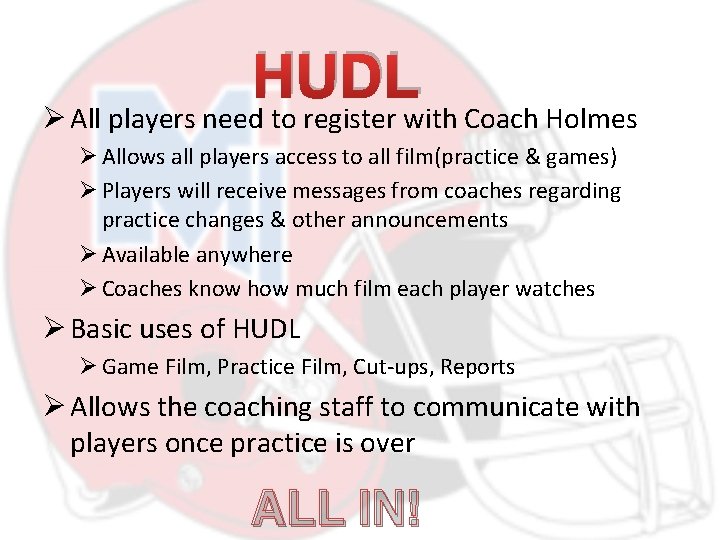 HUDL

➢ All players need to register with Coach Holmes

➢ Allows all players access to all film(practice & games)

➢ Players will receive messages from coaches regarding practice changes & other announcements

➢ Available anywhere

➢ Coaches know how much film each player watches

➢ Basic uses of HUDL

➢ Game Film, Practice Film, Cut-ups, Reports

➢ Allows the coaching staff to communicate with players once practice is over

ALL IN!